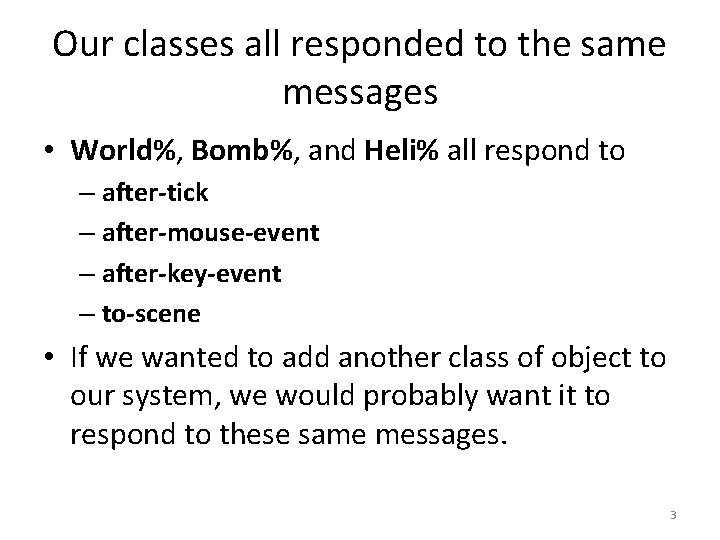 Our classes all responded to the same messages

• World%, Bomb%, and Heli% all respond to
– after-tick
– after-mouse-event
– after-key-event
– to-scene

• If we wanted to add another class of object to our system, we would probably want it to respond to these same messages.

3